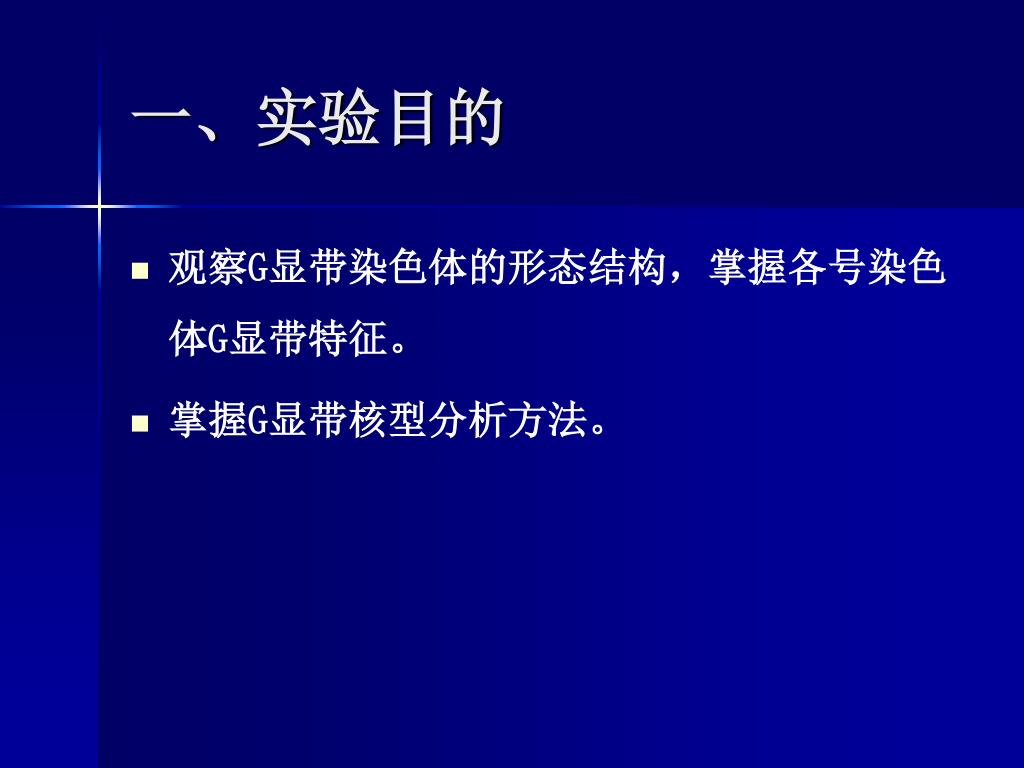 一、实验目的

■ 观察G显带染色体的形态结构，掌握各号染色体G显带特征。

■ 掌握G显带核型分析方法。